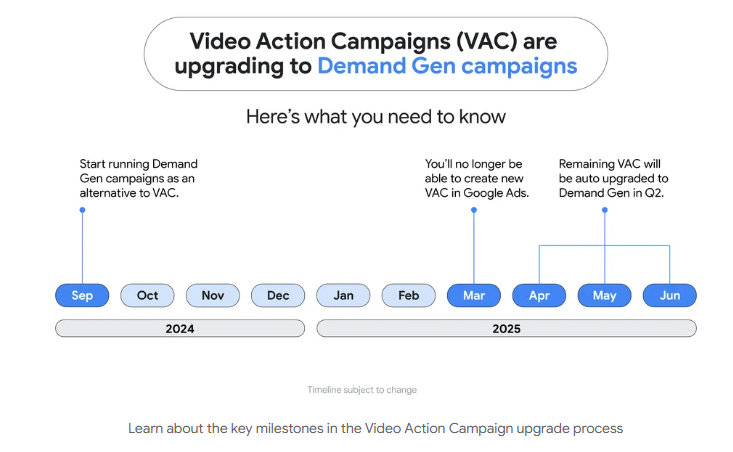 Video Action Campaigns (VAC) are upgrading to Demand Gen campaigns

Here's what you need to know

Start running Demand Gen campaigns as an alternative to VAC.

You'll no longer be able to create new VAC in Google Ads.

Remaining VAC will be auto upgraded to Demand Gen in Q2.

Sep Oct Nov Dec Jan Feb Mar Apr May Jun

2024

2025

Timeline subject to change

Learn about the key milestones in the Video Action Campaign upgrade process